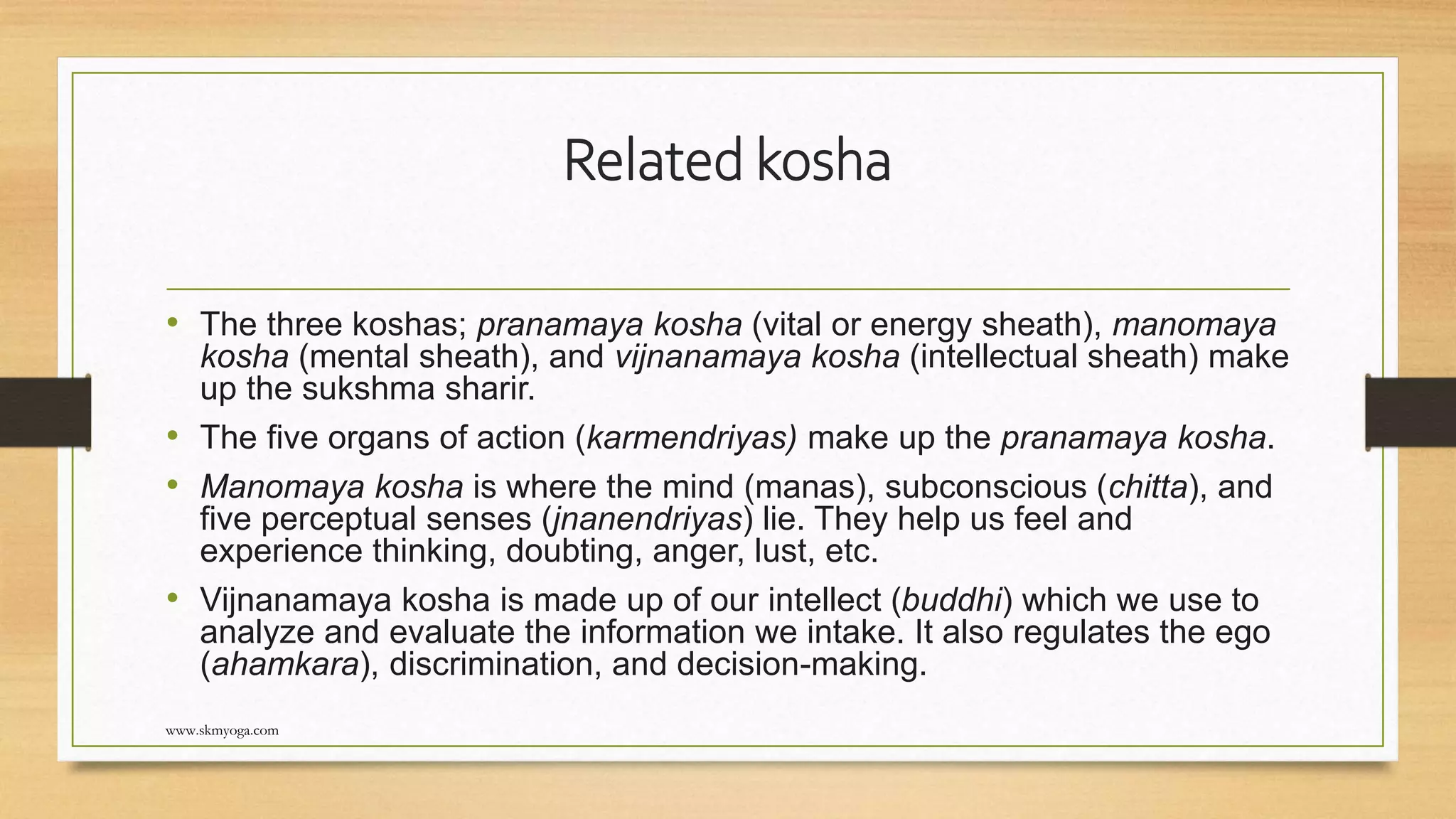 Related kosha

• The three koshas; pranamaya kosha (vital or energy sheath), manomaya kosha (mental sheath), and vijnanamaya kosha (intellectual sheath) make up the sukshma sharir.

• The five organs of action (karmendriyas) make up the pranamaya kosha.

• Manomaya kosha is where the mind (manas), subconscious (chitta), and five perceptual senses (jnanendriyas) lie. They help us feel and experience thinking, doubting, anger, lust, etc.

• Vijnanamaya kosha is made up of our intellect (buddhi) which we use to analyze and evaluate the information we intake. It also regulates the ego (ahamkara), discrimination, and decision-making.

www.skmyoga.com